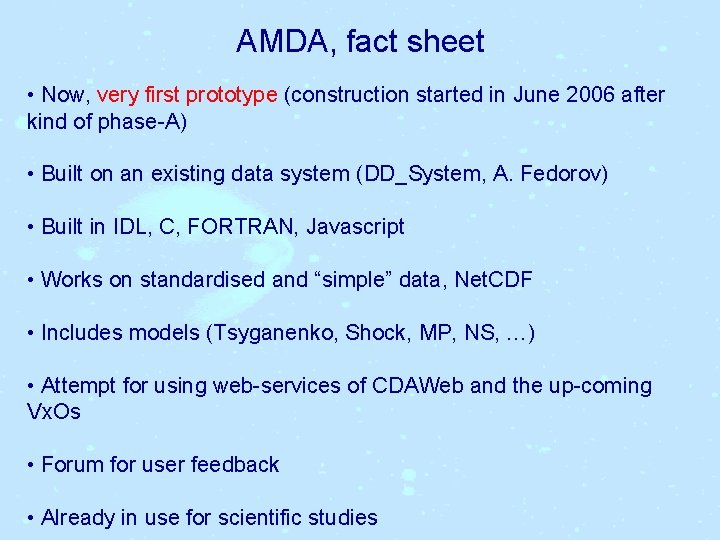 AMDA, fact sheet

• Now, very first prototype (construction started in June 2006 after kind of phase-A)

• Built on an existing data system (DD_System, A. Fedorov)

• Built in IDL, C, FORTRAN, Javascript

• Works on standardised and “simple” data, NetCDF

• Includes models (Tsyganenko, Shock, MP, NS, …)

• Attempt for using web-services of CDAWeb and the up-coming VxOs

• Forum for user feedback

• Already in use for scientific studies